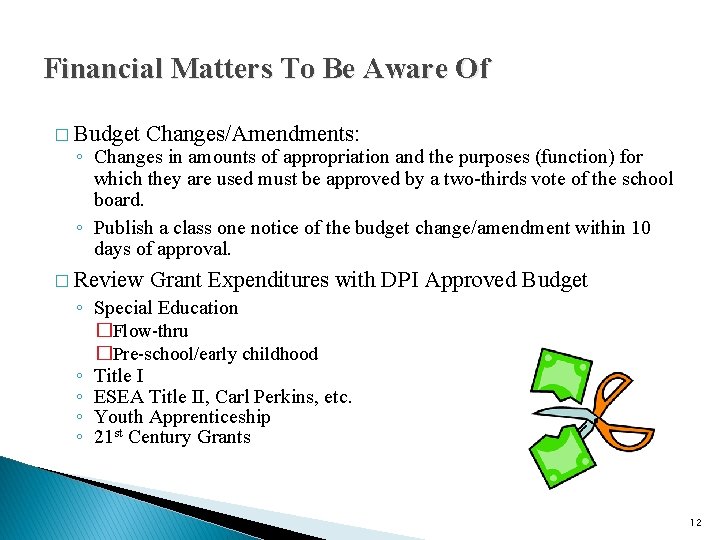 Financial Matters To Be Aware Of

□ Budget Changes/Amendments:

◦ Changes in amounts of appropriation and the purposes (function) for which they are used must be approved by a two-thirds vote of the school board.

◦ Publish a class one notice of the budget change/amendment within 10 days of approval.

□ Review Grant Expenditures with DPI Approved Budget

◦ Special Education
□Flow-thru
□Pre-school/early childhood
◦ Title I
◦ ESEA Title II, Carl Perkins, etc.
◦ Youth Apprenticeship
◦ 21$^{st}$ Century Grants

12